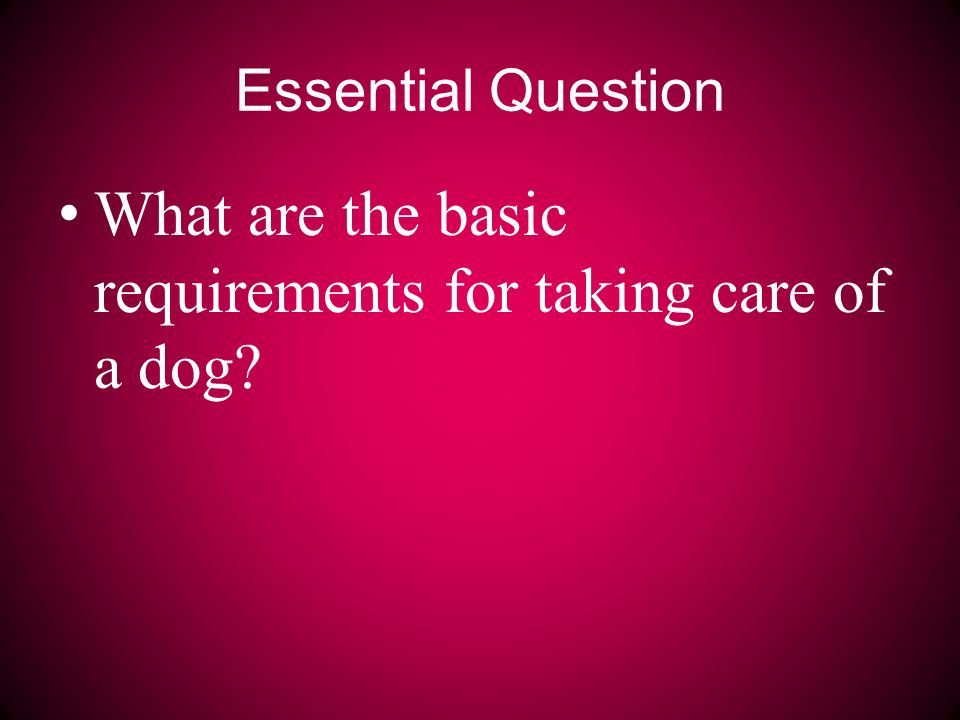 Essential Question

• What are the basic requirements for taking care of a dog?